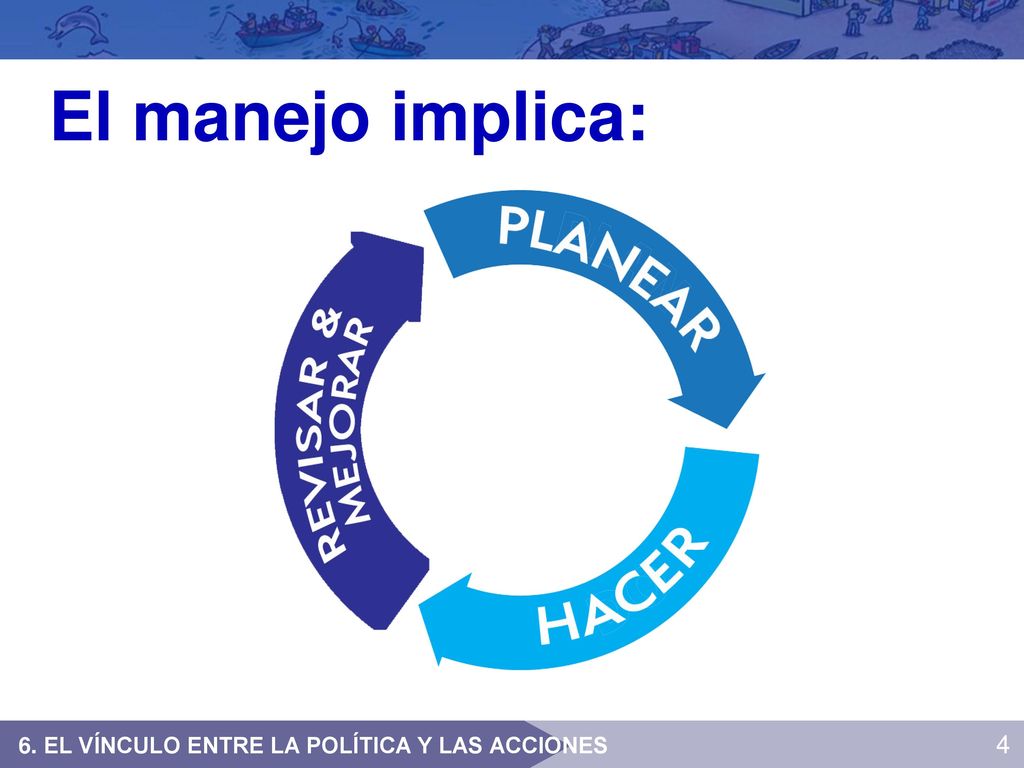 El manejo implica:

PLANEAR

HACER

REVISAR & MEJORAR

6. EL VÍNCULO ENTRE LA POLÍTICA Y LAS ACCIONES

4